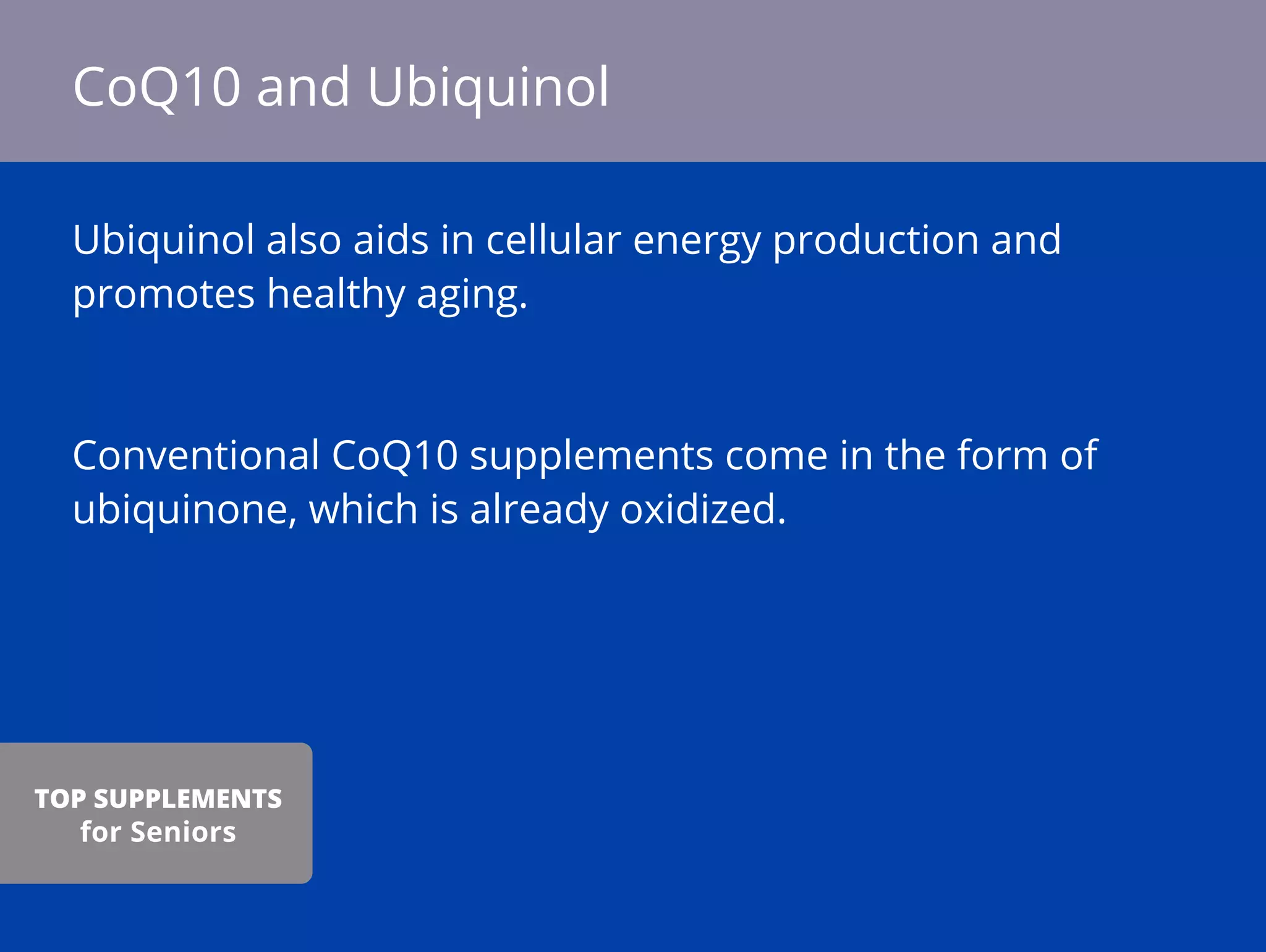 CoQ10 and Ubiquinol

Ubiquinol also aids in cellular energy production and promotes healthy aging.

Conventional CoQ10 supplements come in the form of ubiquinone, which is already oxidized.

TOP SUPPLEMENTS
for Seniors